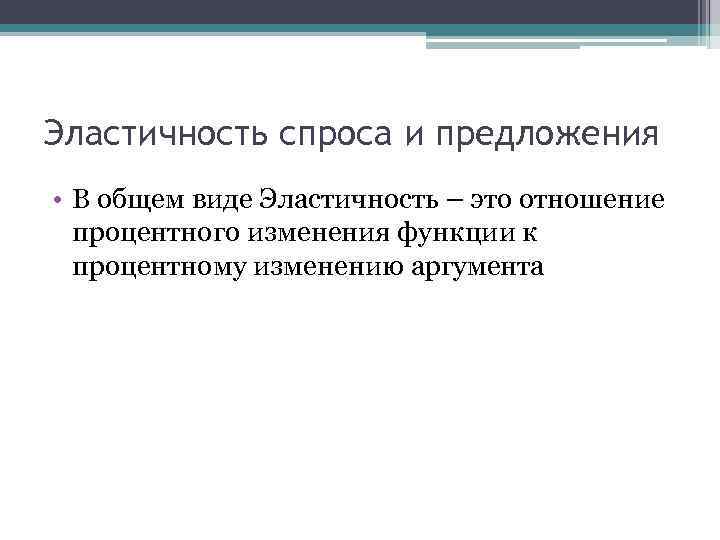 Эластичность спроса и предложения

• В общем виде Эластичность – это отношение процентного изменения функции к процентному изменению аргумента